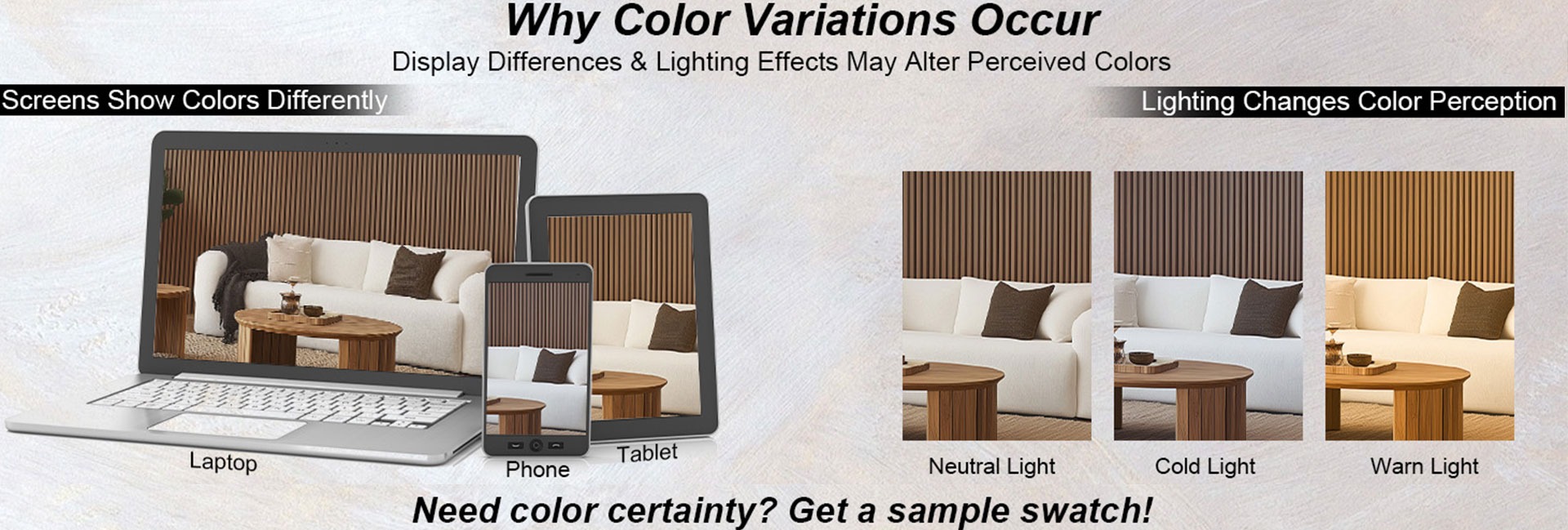 Why Color Variations Occur
Display Differences & Lighting Effects May Alter Perceived Colors

Screens Show Colors Differently

Lighting Changes Color Perception

Laptop

Phone

Tablet

Neutral Light

Cold Light

Warn Light

Need color certainty? Get a sample swatch!